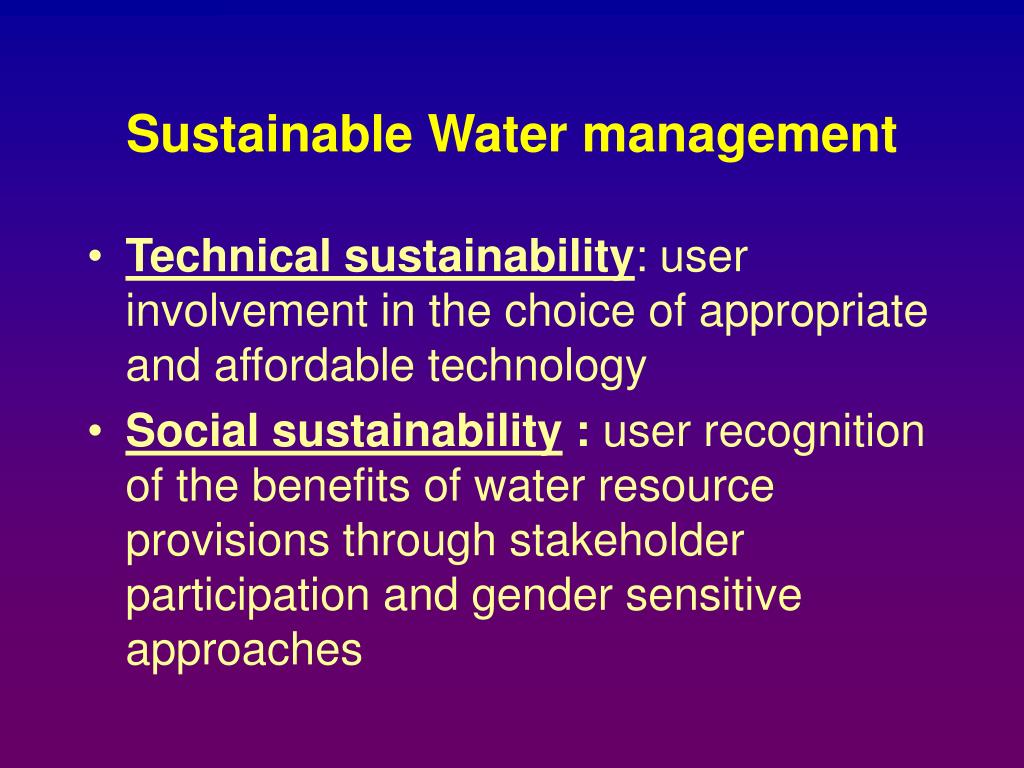 Sustainable Water management

• Technical sustainability: user involvement in the choice of appropriate and affordable technology
• Social sustainability : user recognition of the benefits of water resource provisions through stakeholder participation and gender sensitive approaches